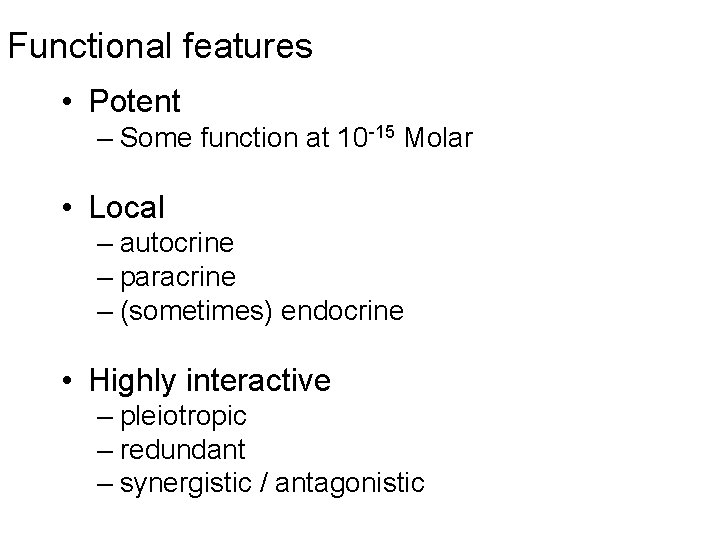 Functional features

• Potent
– Some function at $10^{-15}$ Molar

• Local
– autocrine
– paracrine
– (sometimes) endocrine

• Highly interactive
– pleiotropic
– redundant
– synergistic / antagonistic